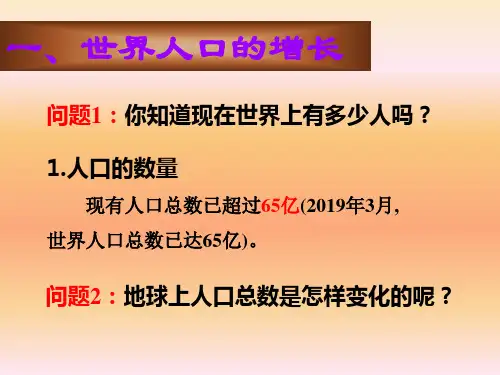 一、世界人口的增长

问题1：你知道现在世界上有多少人吗？

1.人口的数量

现有人口总数已超过65亿(2019年3月，世界人口总数已达65亿)。

问题2：地球上人口总数是怎样变化的呢？